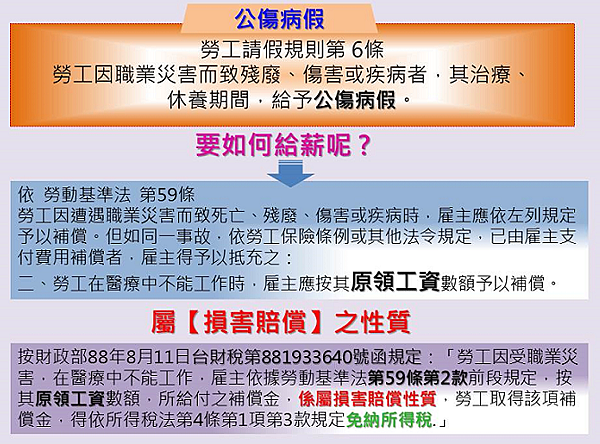 公傷病假

勞工請假規則第 6條
勞工因職業災害而致殘廢、傷害或疾病者，其治療、休養期間，給予公傷病假。

要如何給薪呢？

依 勞動基準法 第59條
勞工因遭遇職業災害而致死亡、殘廢、傷害或疾病時，雇主應依左列規定予以補償。但如同一事故，依勞工保險條例或其他法令規定，已由雇主支付費用補償者，雇主得予以抵充之：
二、勞工在醫療中不能工作時，雇主應按其原領工資數額予以補償。

屬【損害賠償】之性質

按財政部88年8月11日台財稅第881933640號函規定：「勞工因受職業災害，在醫療中不能工作，雇主依據勞動基準法第59條第2款前段規定，按其原領工資數額，所給付之補償金，係屬損害賠償性質，勞工取得該項補償金，得依所得稅法第4條第1項第3款規定免納所得稅.」